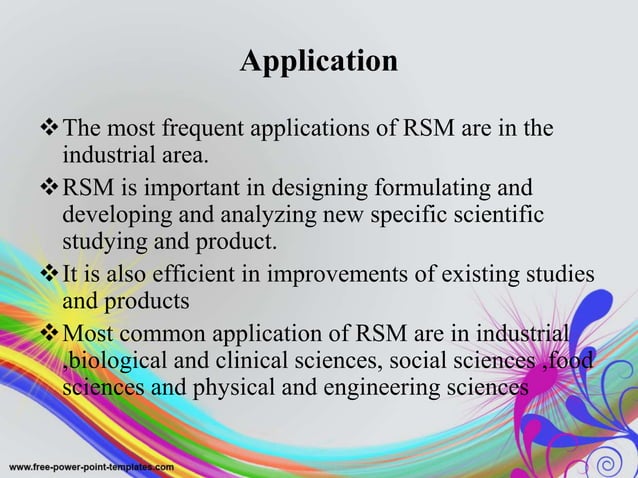 Application

❖ The most frequent applications of RSM are in the industrial area.

❖ RSM is important in designing formulating and developing and analyzing new specific scientific studying and product.

❖ It is also efficient in improvements of existing studies and products

❖ Most common application of RSM are in industrial ,biological and clinical sciences, social sciences ,food sciences and physical and engineering sciences

www.free-power-point-templates.com